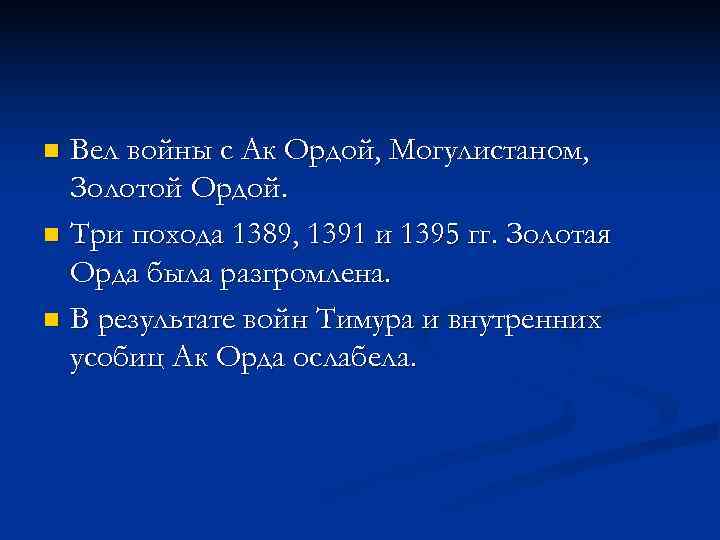 Вел войны с Ак Ордой, Могулистаном, Золотой Ордой.

Три похода 1389, 1391 и 1395 гг. Золотая Орда была разгромлена.

В результате войн Тимура и внутренних усобиц Ак Орда ослабела.